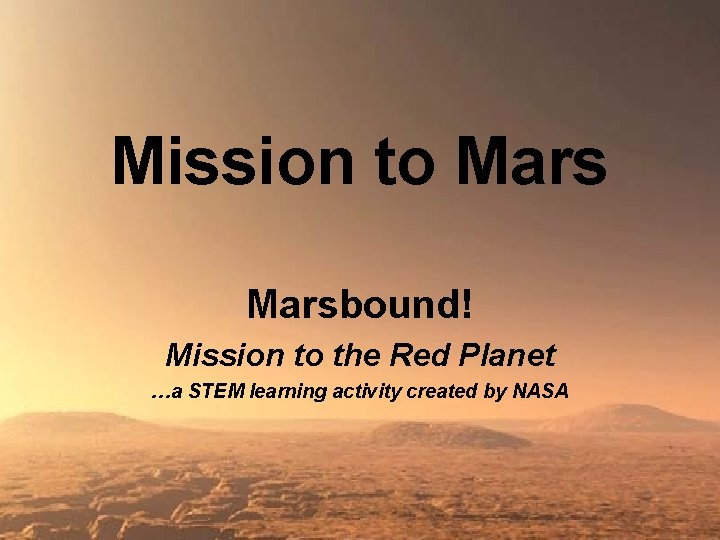 Mission to Mars

Marsbound!

Mission to the Red Planet

…a STEM learning activity created by NASA